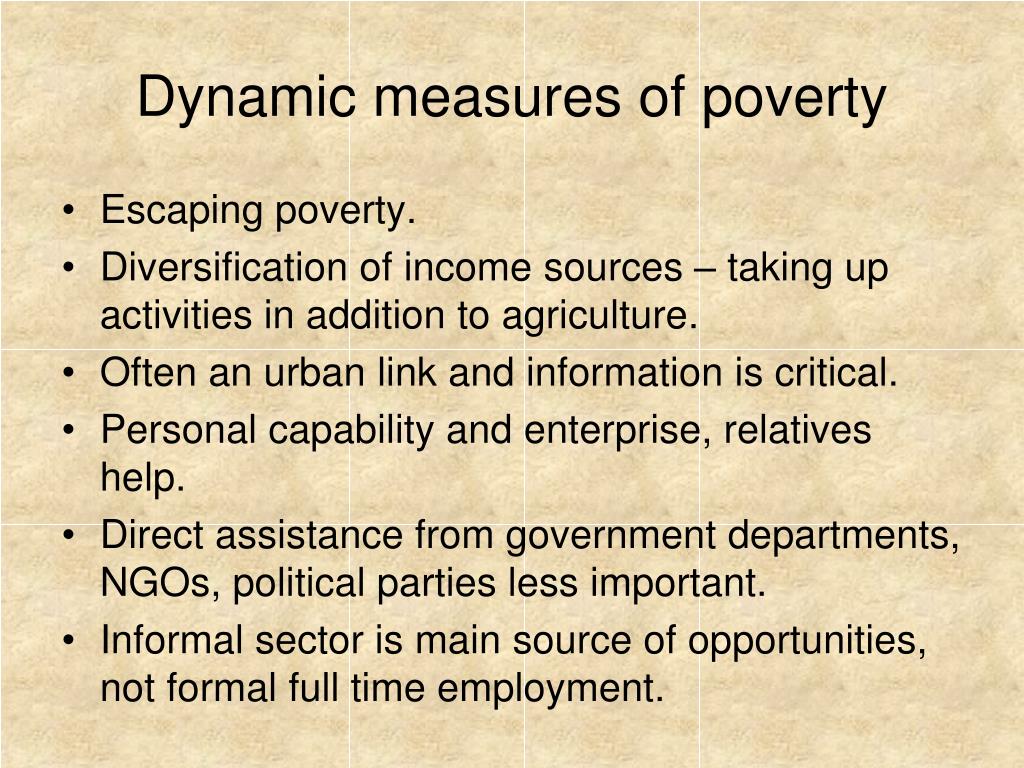 Dynamic measures of poverty

• Escaping poverty.
• Diversification of income sources – taking up activities in addition to agriculture.
• Often an urban link and information is critical.
• Personal capability and enterprise, relatives help.
• Direct assistance from government departments, NGOs, political parties less important.
• Informal sector is main source of opportunities, not formal full time employment.